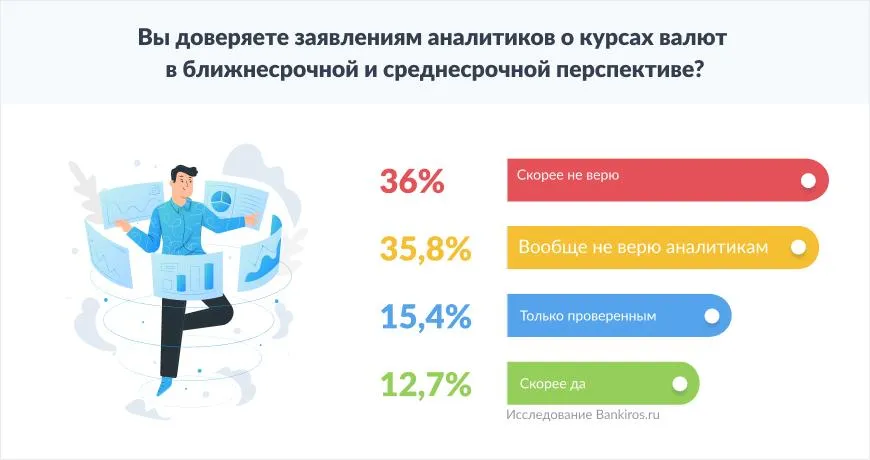 Вы доверяете заявлениям аналитиков о курсах валют в ближнесрочной и среднесрочной перспективе?

36% Скорее не верю

35,8% Вообще не верю аналитикам

15,4% Только проверенным

12,7% Скорее да

Исследование Bankiros.ru